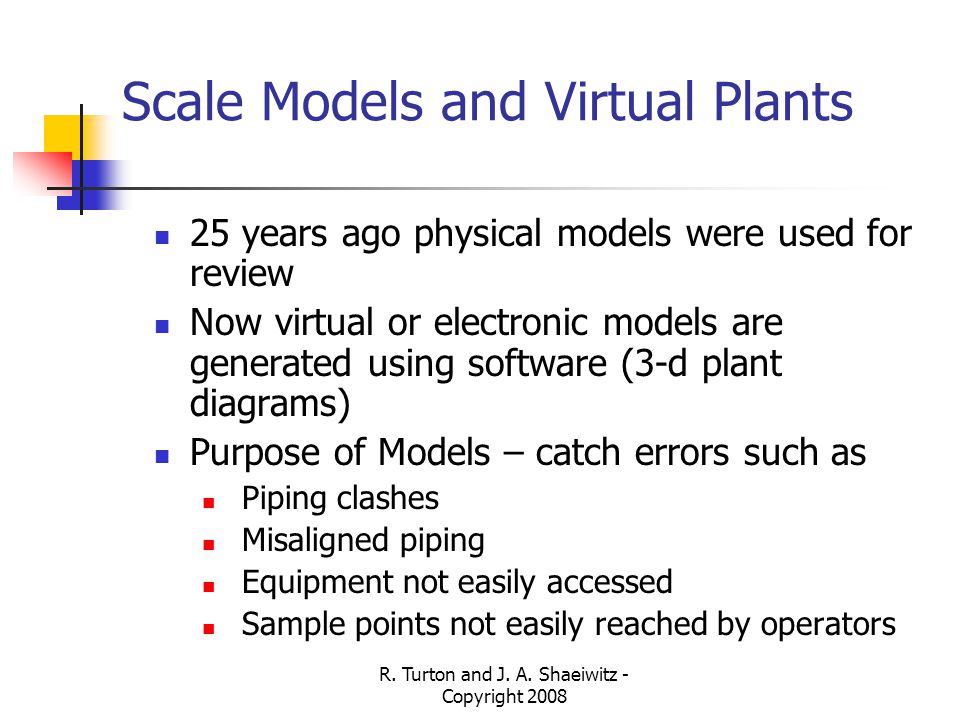 Scale Models and Virtual Plants

- 25 years ago physical models were used for review
- Now virtual or electronic models are generated using software (3-d plant diagrams)
- Purpose of Models – catch errors such as
  - Piping clashes
  - Misaligned piping
  - Equipment not easily accessed
  - Sample points not easily reached by operators

R. Turton and J. A. Shaeiwitz - Copyright 2008